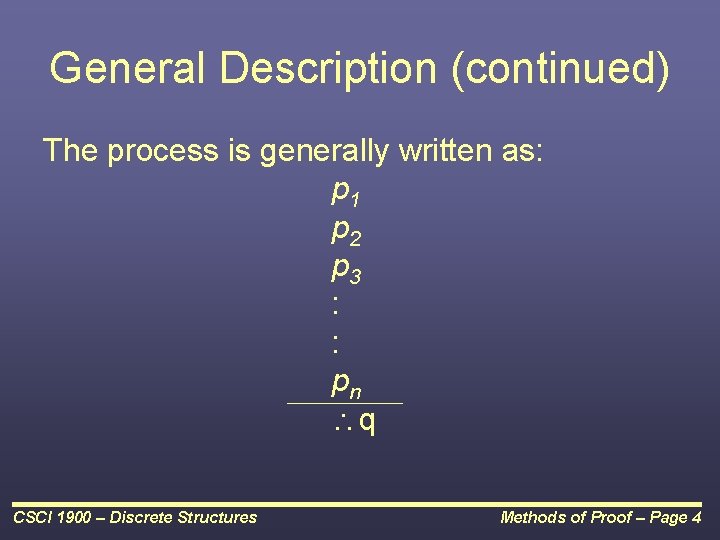 General Description (continued)

The process is generally written as:

$p_1$
$p_2$
$p_3$
:
:
$p_n$
$\therefore q$

CSCI 1900 – Discrete Structures

Methods of Proof – Page 4